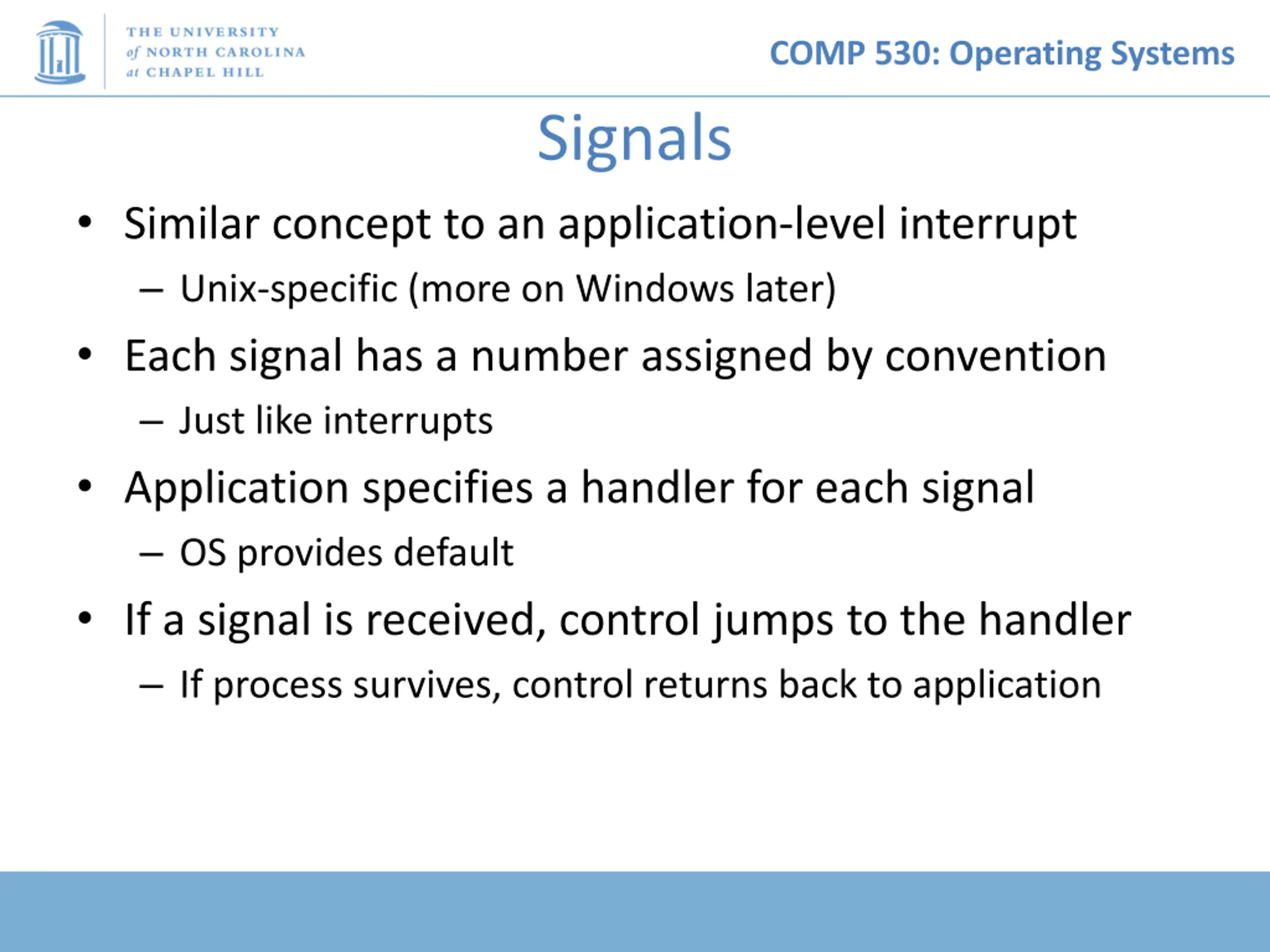 THE UNIVERSITY of NORTH CAROLINA at CHAPEL HILL

COMP 530: Operating Systems

Signals

• Similar concept to an application-level interrupt
– Unix-specific (more on Windows later)
• Each signal has a number assigned by convention
– Just like interrupts
• Application specifies a handler for each signal
– OS provides default
• If a signal is received, control jumps to the handler
– If process survives, control returns back to application